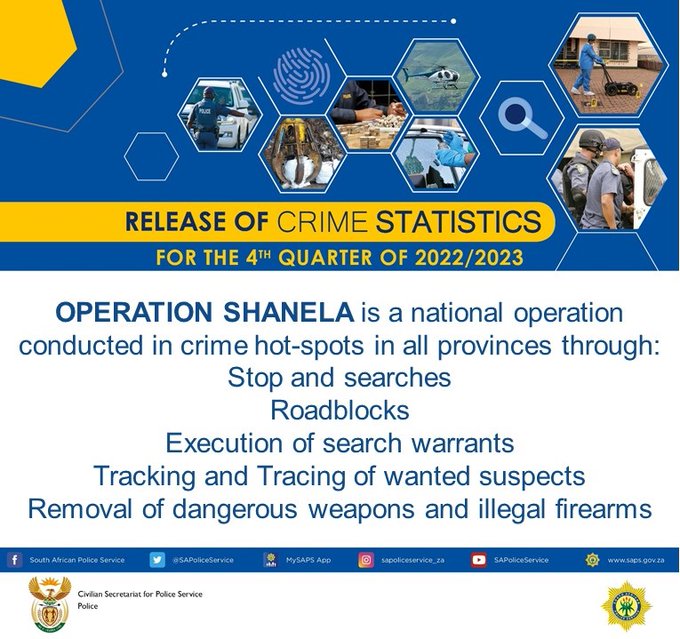 POLICE

RELEASE OF CRIME STATISTICS

FOR THE 4$^{TH}$ QUARTER OF 2022/2023

OPERATION SHANELA is a national operation conducted in crime hot-spots in all provinces through:
Stop and searches
Roadblocks
Execution of search warrants
Tracking and Tracing of wanted suspects
Removal of dangerous weapons and illegal firearms

South African Police Service @SAPoliceService MySAPS App sapoliceservice_za SAPoliceService www.saps.gov.za

Civilian Secretariat for Police Service
Police